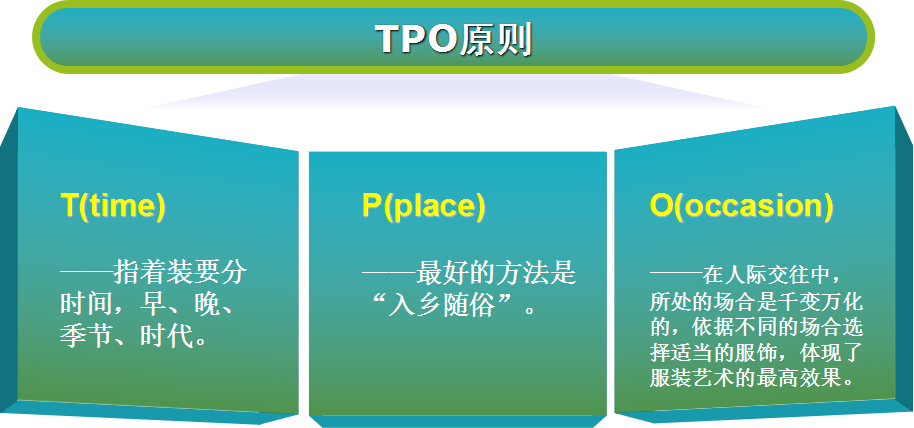 TPO原则

T(time)

——指着装要分时间，早、晚、季节、时代。

P(place)

——最好的方法是“入乡随俗”。

O(occasion)

——在人际交往中，所处的场合是千变万化的，依据不同的场合选择适当的服饰，体现了服装艺术的最高效果。